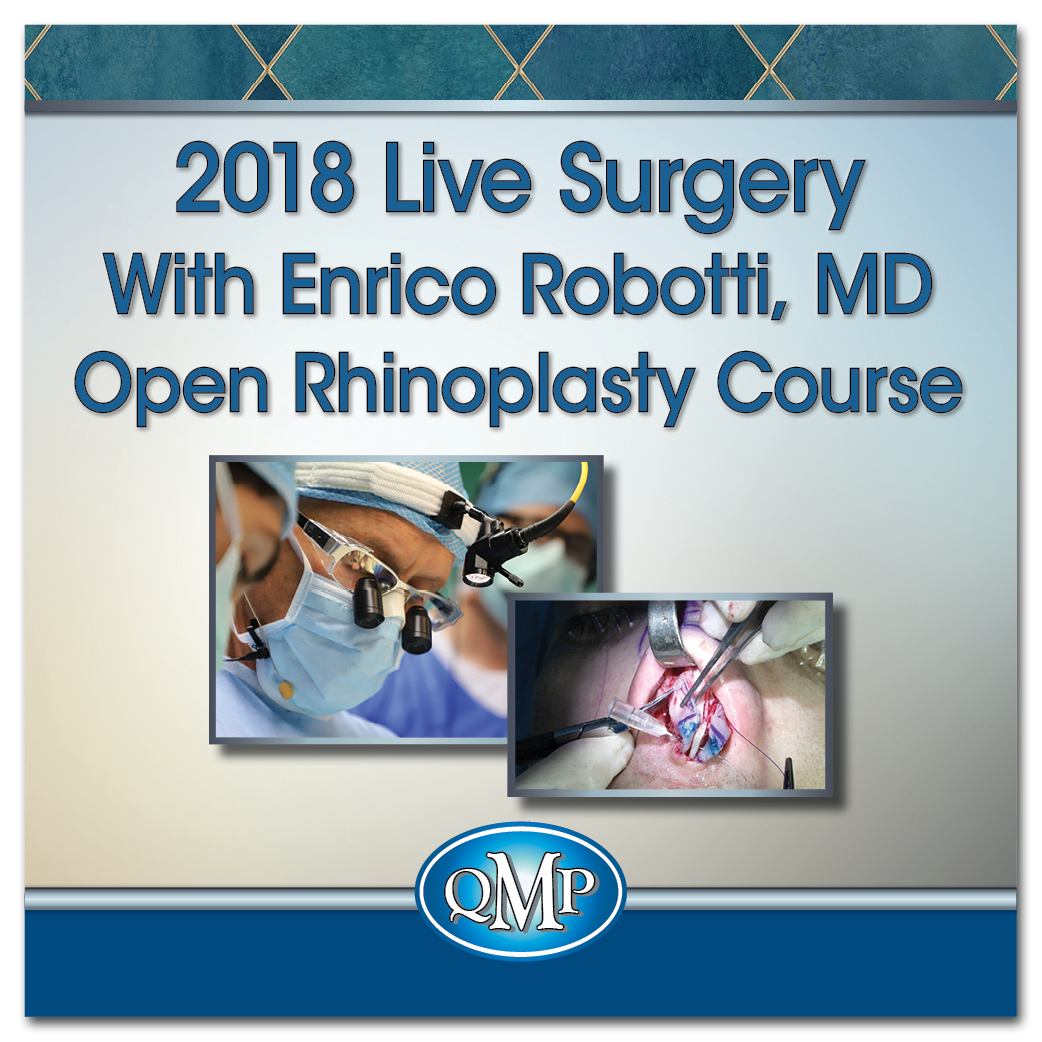 2018 Live Surgery With Enrico Robotti, MD Open Rhinoplasty Course

QMP